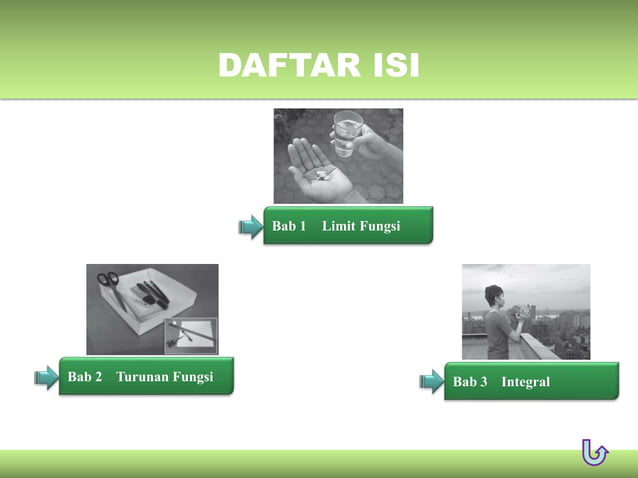 DAFTAR ISI

Bab 1 Limit Fungsi

Bab 2 Turunan Fungsi

Bab 3 Integral